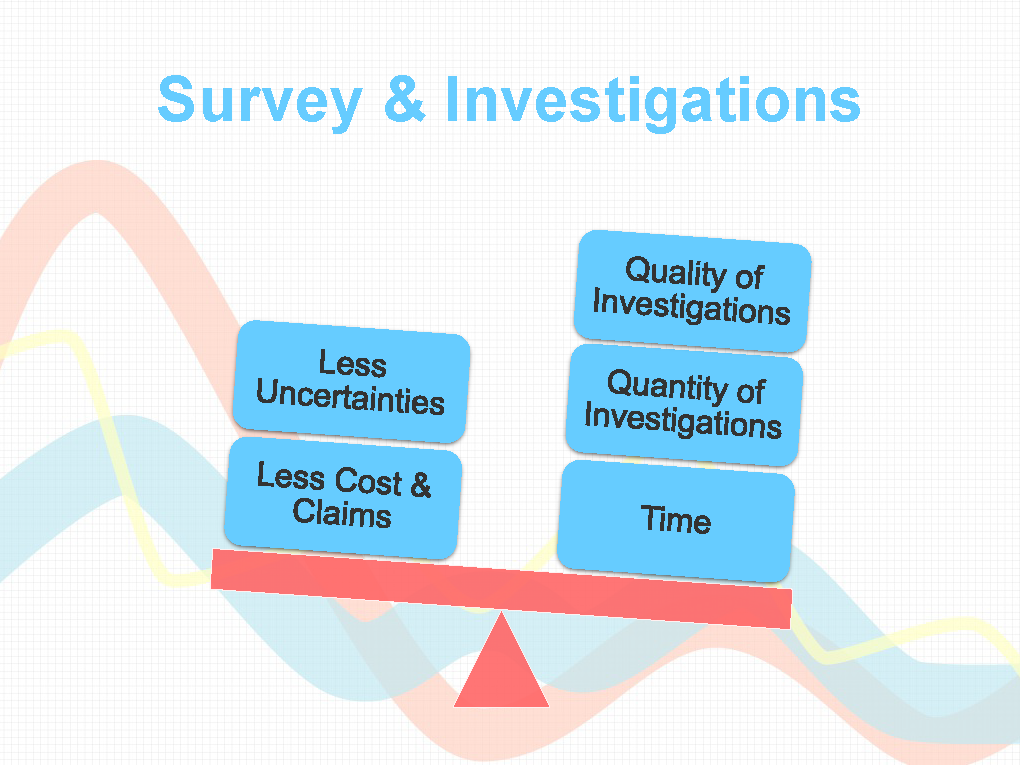 Survey & Investigations

Less Uncertainties

Less Cost & Claims

Quality of Investigations

Quantity of Investigations

Time